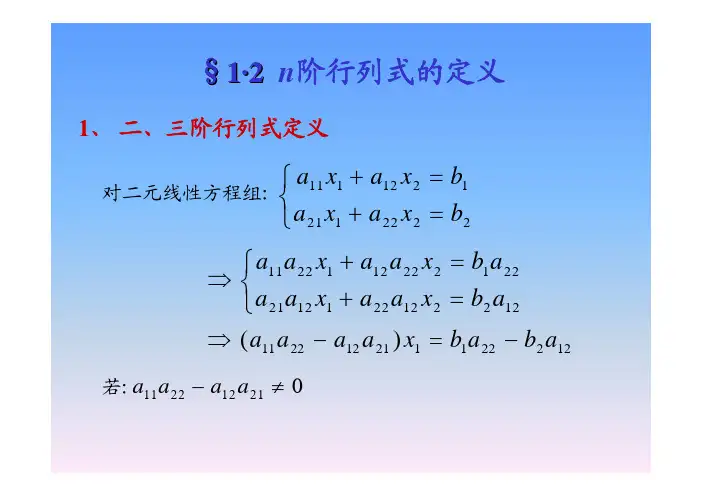 § 1·2 $n$阶行列式的定义

1、 二、三阶行列式定义

对二元线性方程组: $\begin{cases} a_{11}x_1 + a_{12}x_2 = b_1 \\ a_{21}x_1 + a_{22}x_2 = b_2 \end{cases}$

$\Rightarrow \begin{cases} a_{11}a_{22}x_1 + a_{12}a_{22}x_2 = b_1a_{22} \\ a_{21}a_{12}x_1 + a_{22}a_{12}x_2 = b_2a_{12} \end{cases}$

$\Rightarrow (a_{11}a_{22} - a_{12}a_{21})x_1 = b_1a_{22} - b_2a_{12}$

若: $a_{11}a_{22} - a_{12}a_{21} \neq 0$